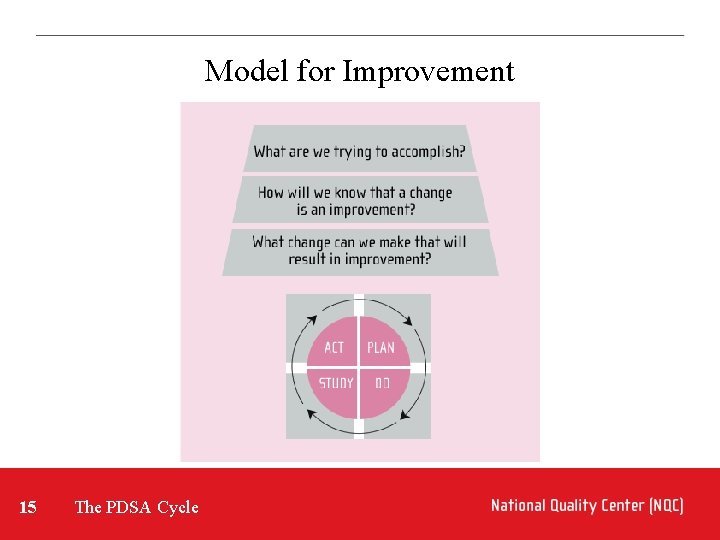 Model for Improvement

What are we trying to accomplish?

How will we know that a change is an improvement?

What change can we make that will result in improvement?

ACT

PLAN

STUDY

DO

15 The PDSA Cycle

National Quality Center (NQC)